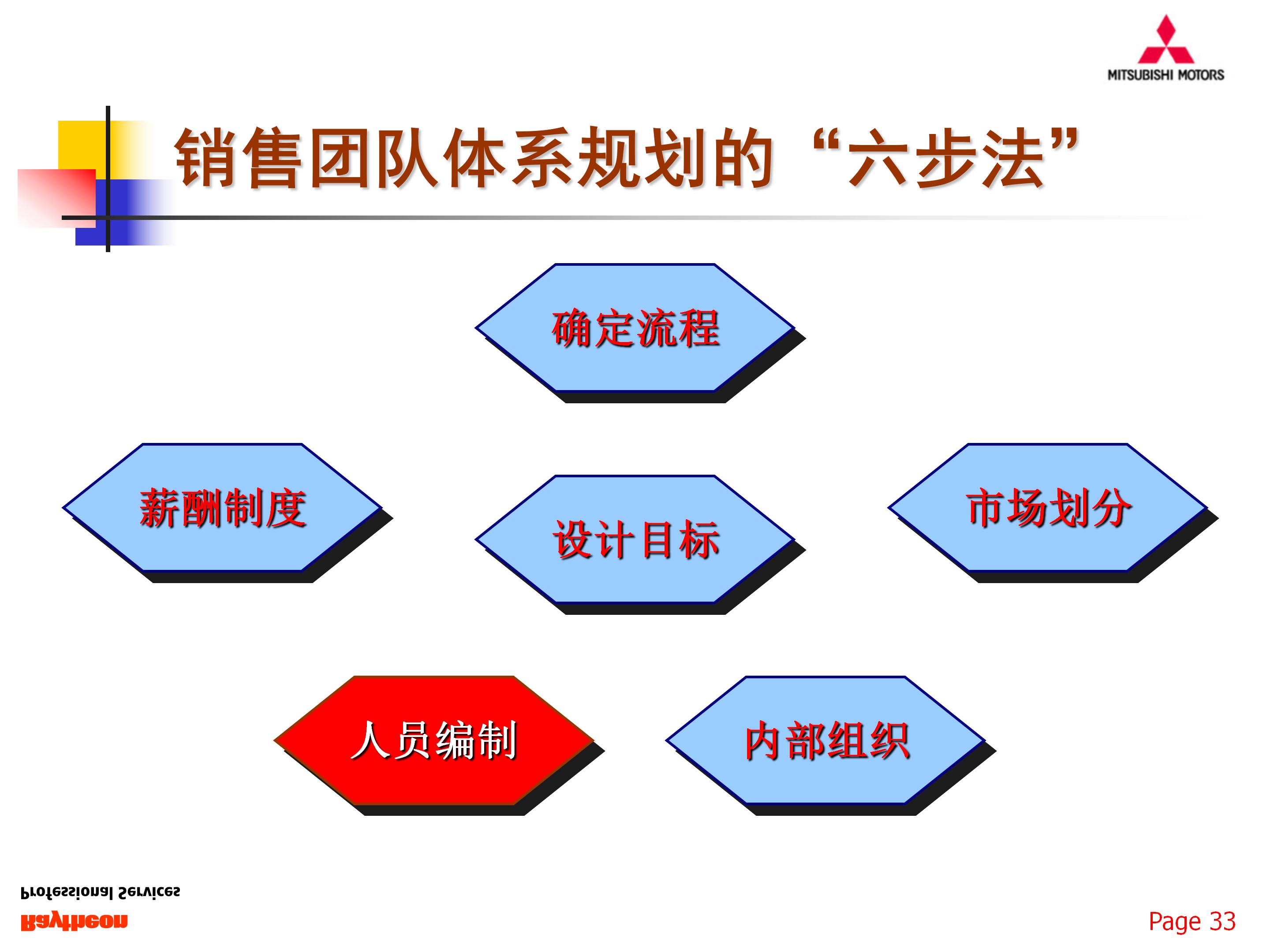 MITSUBISHI MOTORS

销售团队体系规划的“六步法”

确定流程

薪酬制度

设计目标

市场划分

人员编制

内部组织

Professional Services

Raytheon

Page 33